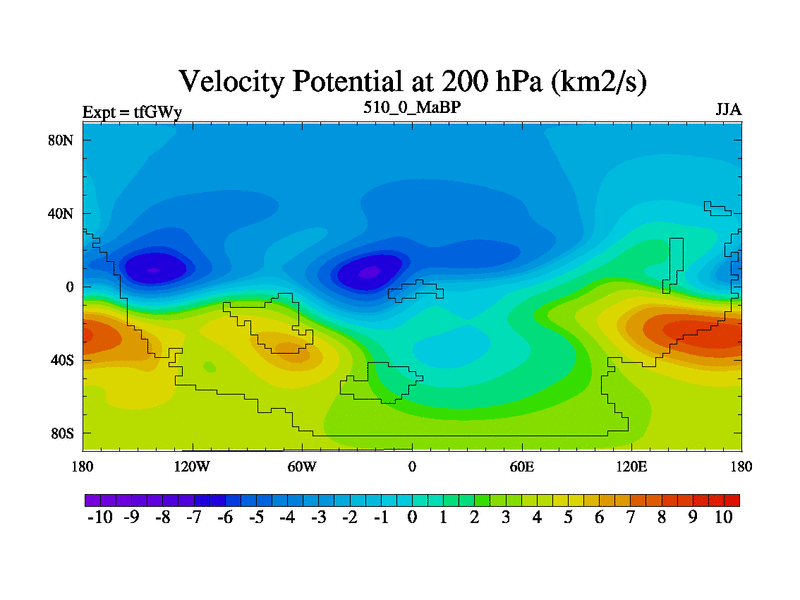 Velocity Potential at 200 hPa (km2/s)

Expt = tfGWy

510_0_MaBP

JJA

80N
40N
0
40S
80S

180 120W 60W 0 60E 120E 180

-10 -9 -8 -7 -6 -5 -4 -3 -2 -1 0 1 2 3 4 5 6 7 8 9 10